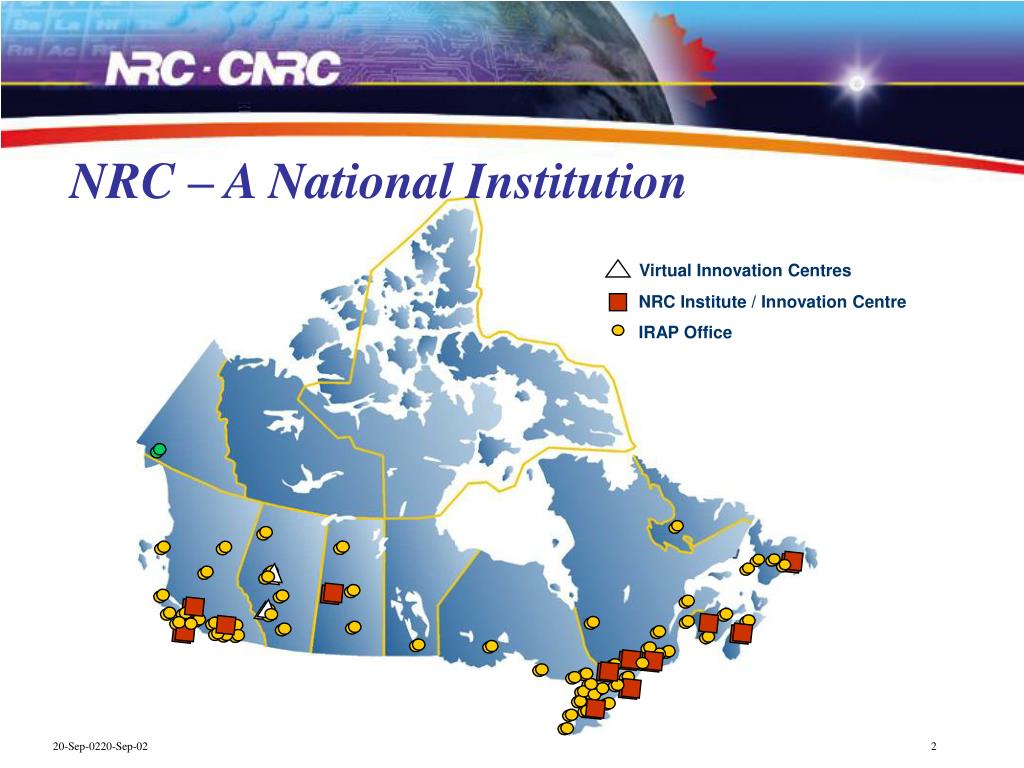 NRC · CNRC

NRC – A National Institution

Virtual Innovation Centres
NRC Institute / Innovation Centre
IRAP Office

20-Sep-0220-Sep-02

2